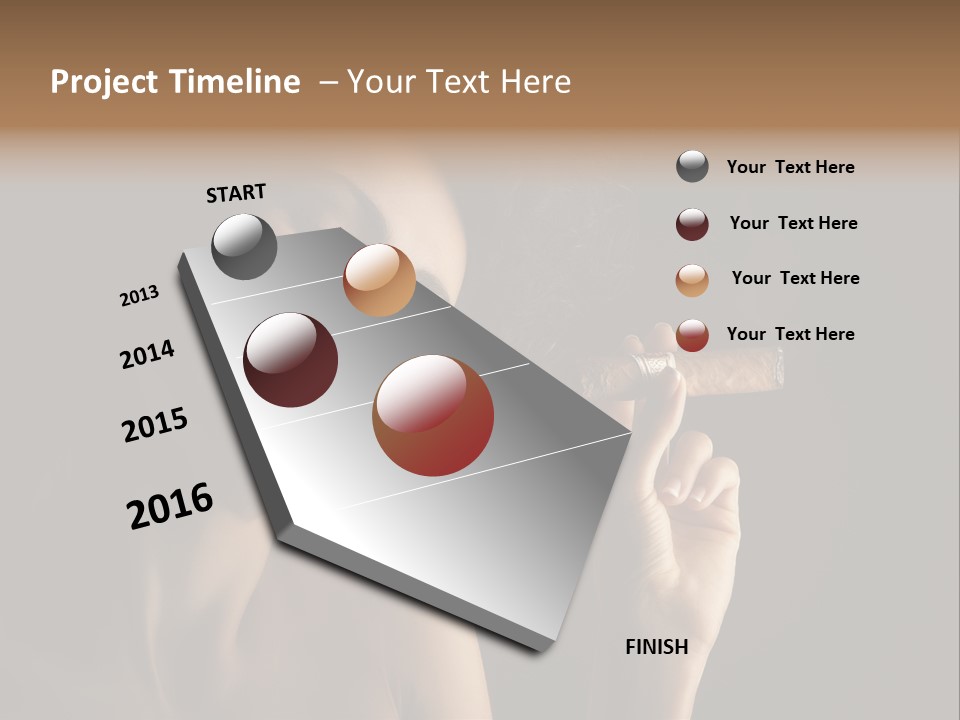 Project Timeline – Your Text Here

START

2013

2014

2015

2016

FINISH

Your Text Here

Your Text Here

Your Text Here

Your Text Here